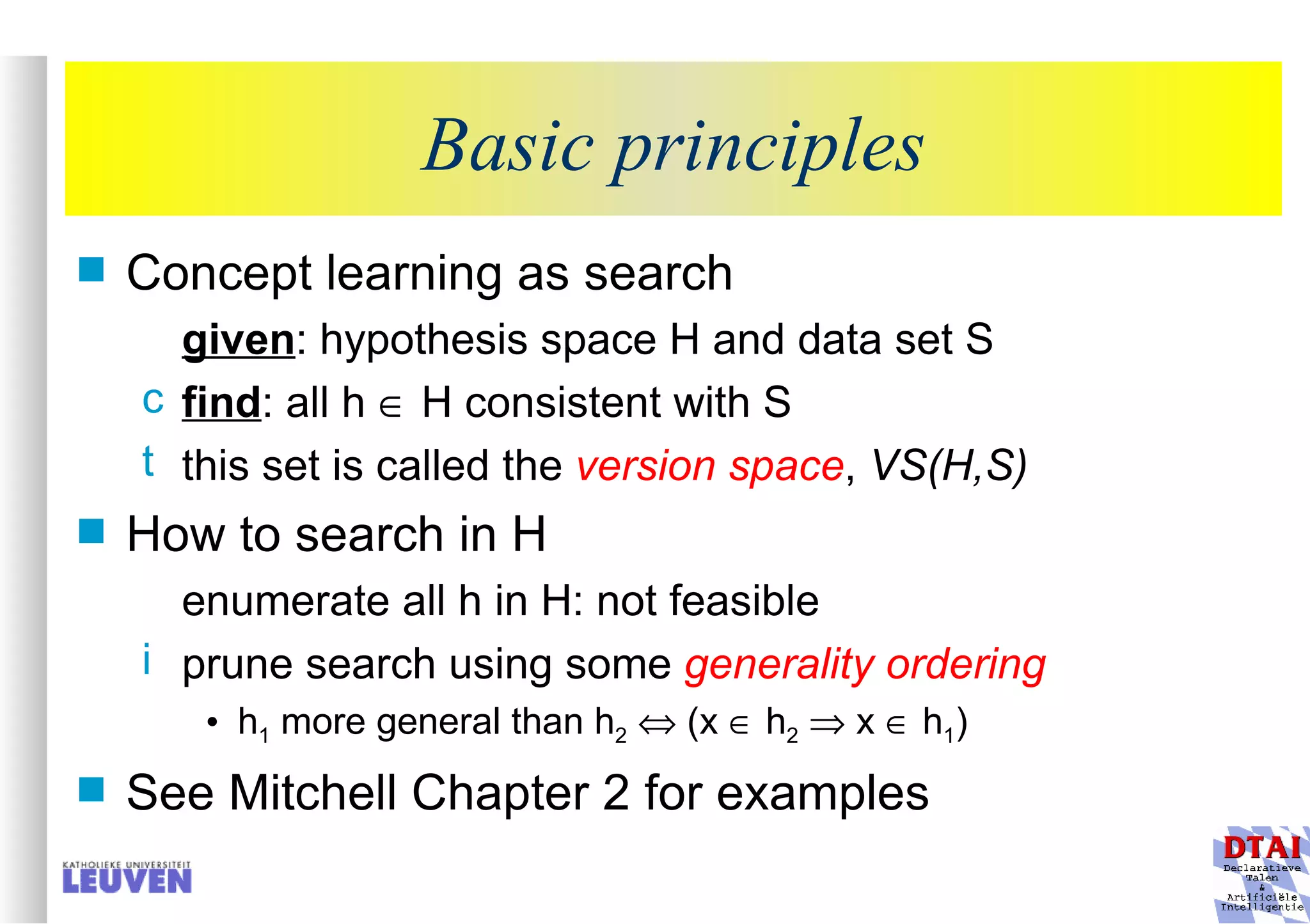 Basic principles

Concept learning as search

given: hypothesis space H and data set S

c find: all h $\in$ H consistent with S

t this set is called the version space, VS(H,S)

How to search in H

enumerate all h in H: not feasible

i prune search using some generality ordering

• $h_1$ more general than $h_2 \Leftrightarrow (x \in h_2 \Rightarrow x \in h_1)$

See Mitchell Chapter 2 for examples

KATHOLIEKE UNIVERSITEIT LEUVEN

DTAI Declaratieve Talen & Artificiële Intelligentie